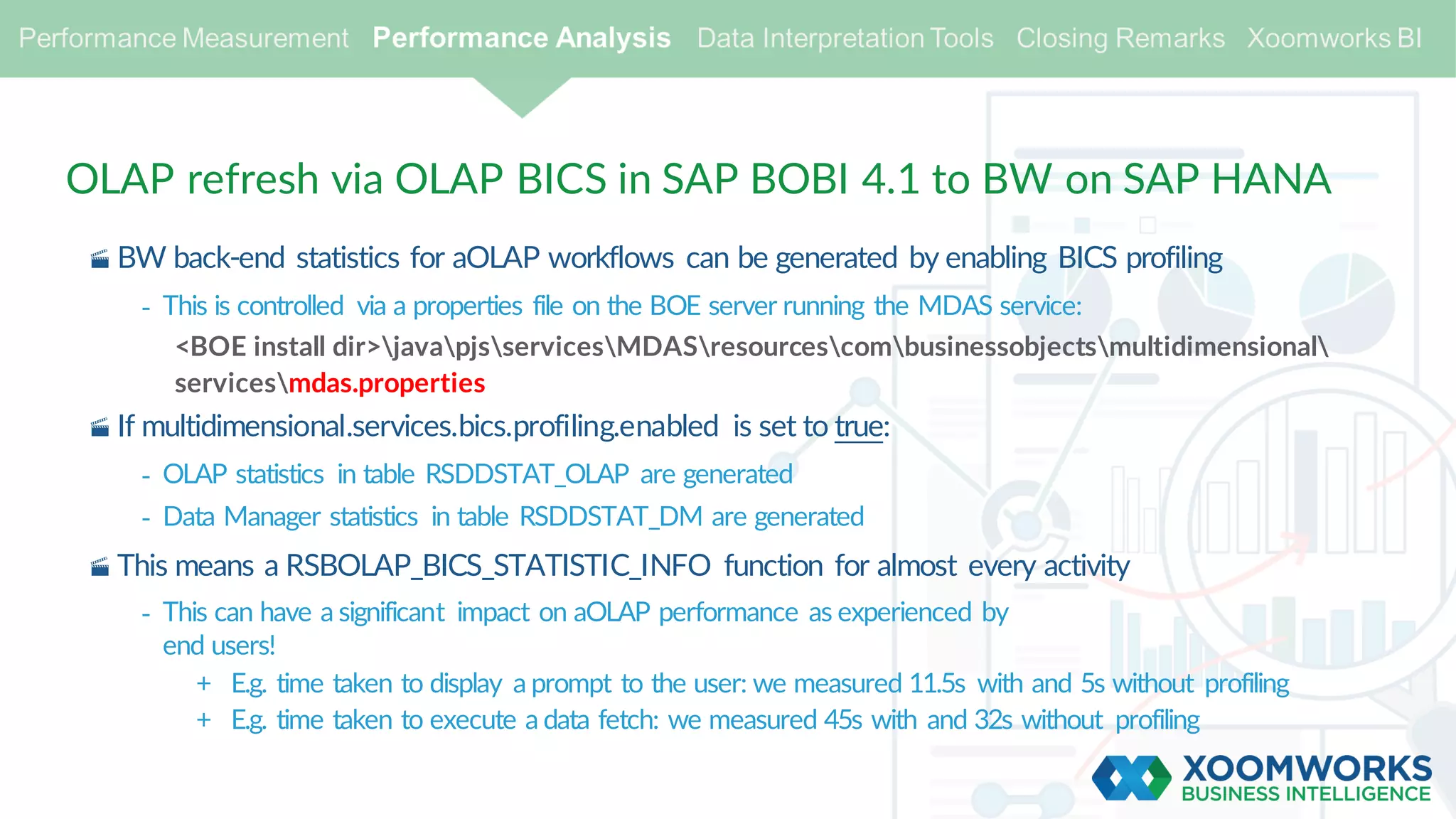 Performance Measurement Performance Analysis Data Interpretation Tools Closing Remarks Xoomworks BI

OLAP refresh via OLAP BICS in SAP BOBI 4.1 to BW on SAP HANA

BW back-end statistics for aOLAP workflows can be generated by enabling BICS profiling

- This is controlled via a properties file on the BOE server running the MDAS service:

<BOE install dir>\java\pjs\services\MDAS\resources\com\businessobjects\multidimensional\services\mdas.properties

If multidimensional.services.bics.profiling.enabled is set to true:

- OLAP statistics in table RSDDSTAT_OLAP are generated
- Data Manager statistics in table RSDDSTAT_DM are generated

This means a RSBOLAP_BICS_STATISTIC_INFO function for almost every activity

- This can have a significant impact on aOLAP performance as experienced by end users!
  + E.g. time taken to display a prompt to the user: we measured 11.5s with and 5s without profiling
  + E.g. time taken to execute a data fetch: we measured 45s with and 32s without profiling

XOOMWORKS
BUSINESS INTELLIGENCE